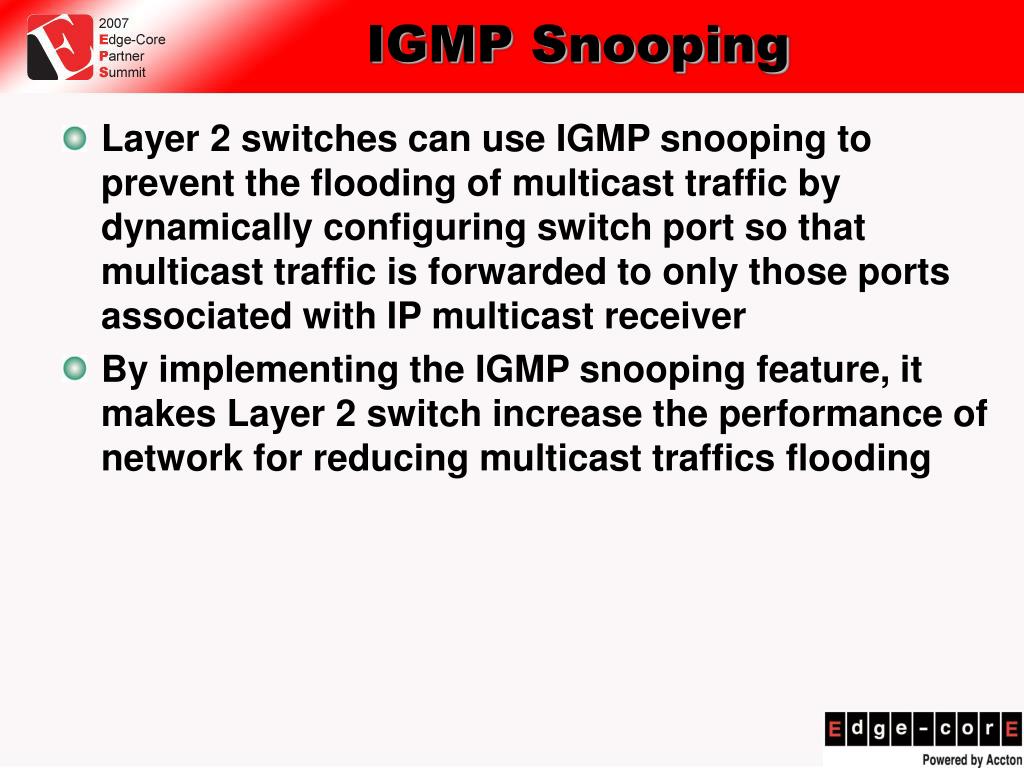 2007
Edge-Core
Partner
Summit

IGMP Snooping

Layer 2 switches can use IGMP snooping to prevent the flooding of multicast traffic by dynamically configuring switch port so that multicast traffic is forwarded to only those ports associated with IP multicast receiver

By implementing the IGMP snooping feature, it makes Layer 2 switch increase the performance of network for reducing multicast traffics flooding

Edge-corE
Powered by Accton